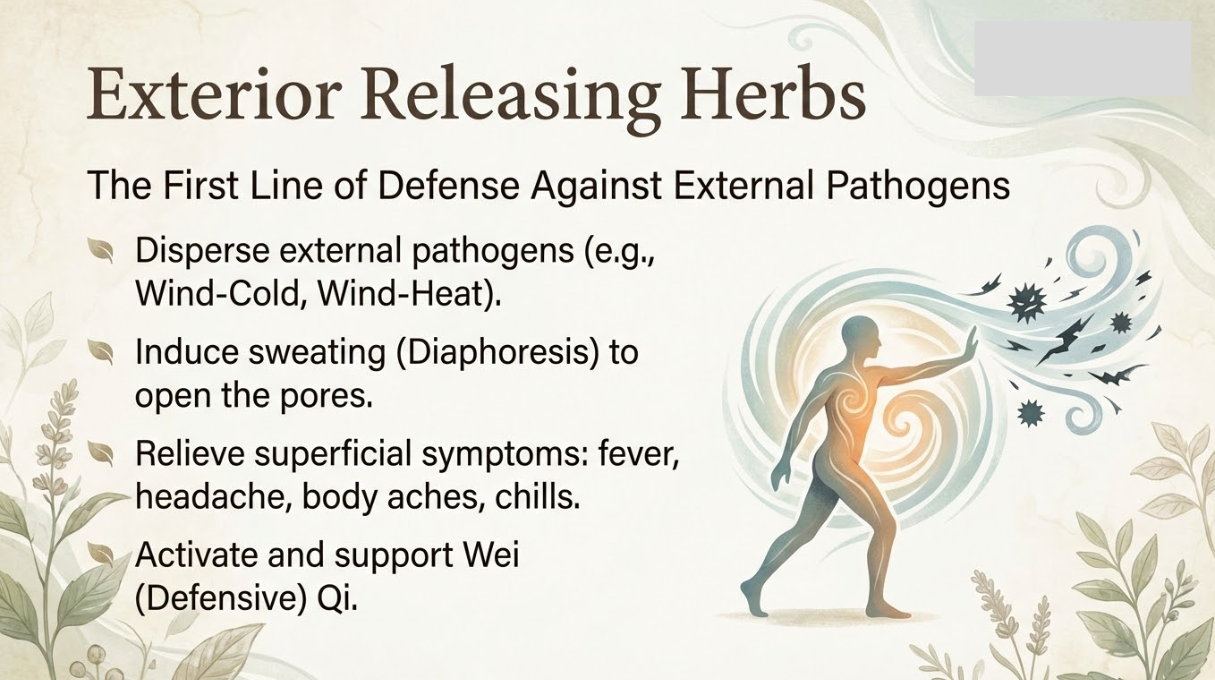 Exterior Releasing Herbs

The First Line of Defense Against External Pathogens

Disperse external pathogens (e.g., Wind-Cold, Wind-Heat).

Induce sweating (Diaphoresis) to open the pores.

Relieve superficial symptoms: fever, headache, body aches, chills.

Activate and support Wei (Defensive) Qi.